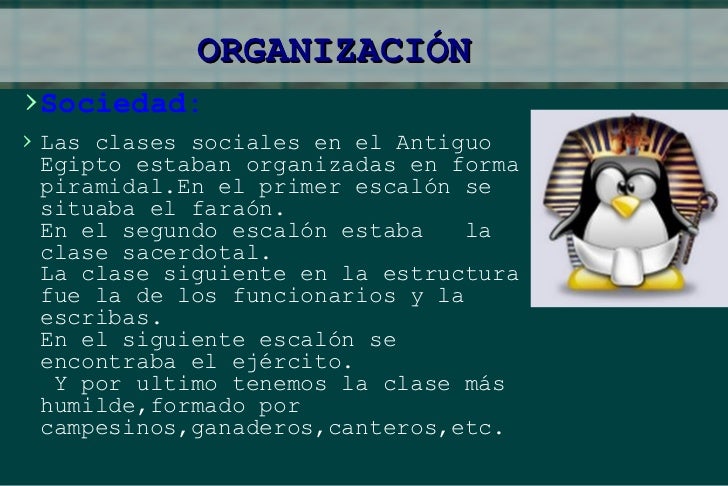 ORGANIZACIÓN

Sociedad:

Las clases sociales en el Antiguo Egipto estaban organizadas en forma piramidal.En el primer escalón se situaba el faraón.
En el segundo escalón estaba la clase sacerdotal.
La clase siguiente en la estructura fue la de los funcionarios y la escribas.
En el siguiente escalón se encontraba el ejército.
Y por ultimo tenemos la clase más humilde,formado por campesinos,ganaderos,canteros,etc.